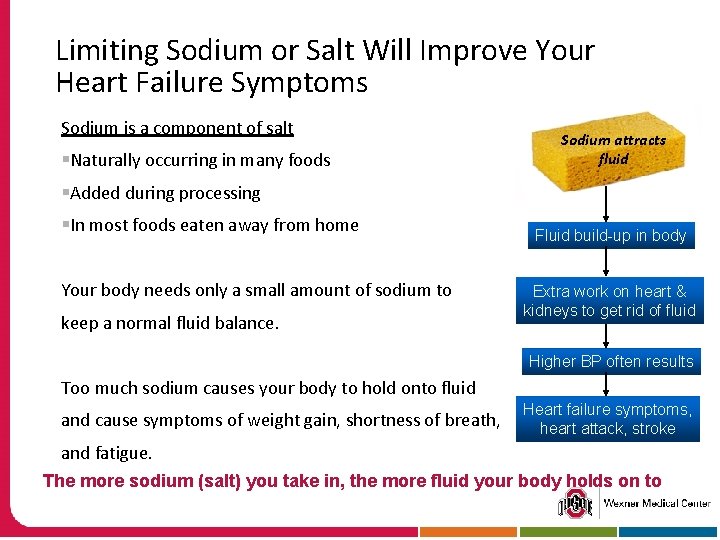 Limiting Sodium or Salt Will Improve Your Heart Failure Symptoms

Sodium is a component of salt

▪Naturally occurring in many foods

▪Added during processing

▪In most foods eaten away from home

Your body needs only a small amount of sodium to keep a normal fluid balance.

Too much sodium causes your body to hold onto fluid and cause symptoms of weight gain, shortness of breath, and fatigue.

Sodium attracts fluid

Fluid build-up in body

Extra work on heart & kidneys to get rid of fluid

Higher BP often results

Heart failure symptoms, heart attack, stroke

The more sodium (salt) you take in, the more fluid your body holds on to

OHIO STATE Wexner Medical Center